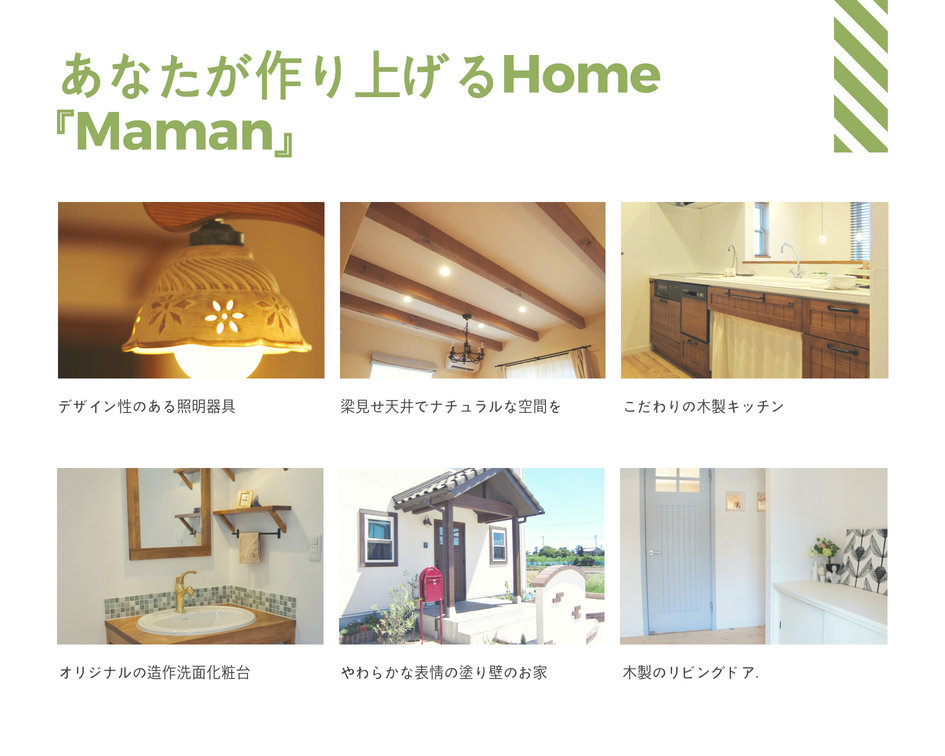 あなたが作り上げるHome
『Maman』

デザイン性のある照明器具

梁見せ天井でナチュラルな空間を

こだわりの木製キッチン

オリジナルの造作洗面化粧台

やわらかな表情の塗り壁のお家

木製のリビングドア.